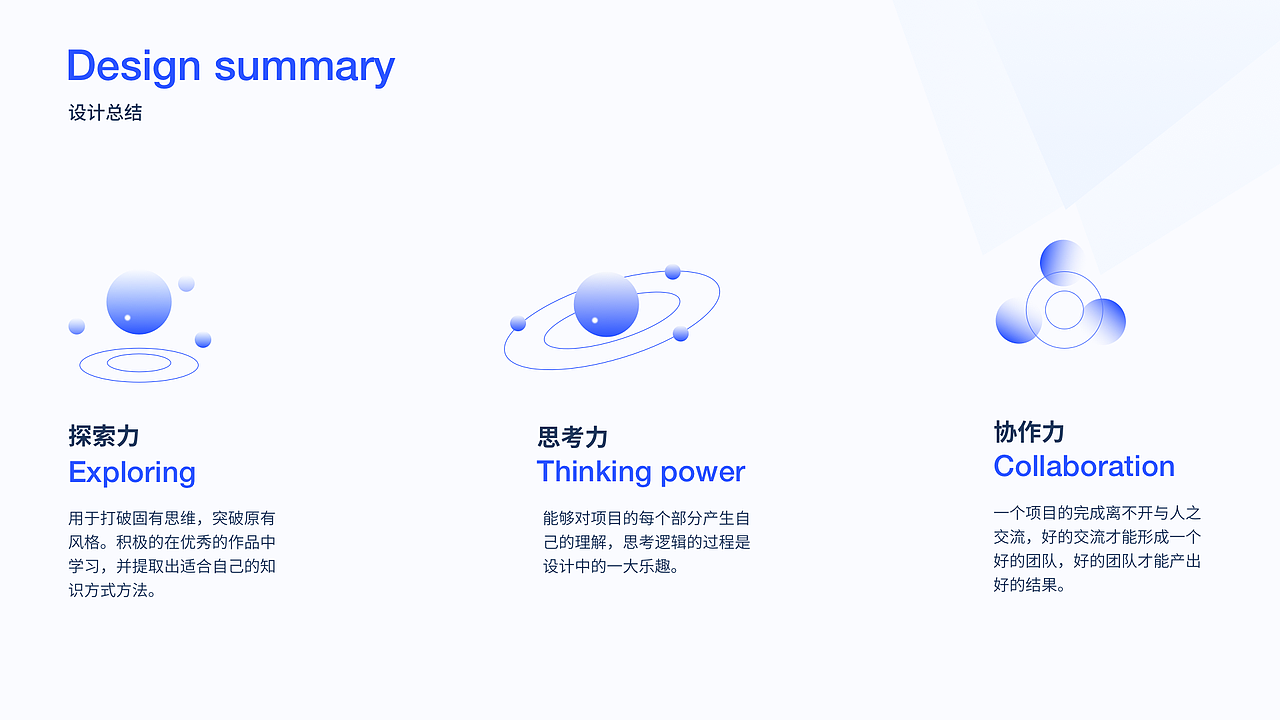 Design summary
设计总结

探索力
Exploring

用于打破固有思维，突破原有风格。积极的在优秀的作品中学习，并提取出适合自己的知识方式方法。

思考力
Thinking power

能够对项目的每个部分产生自己的理解，思考逻辑的过程是设计中的一大乐趣。

协作力
Collaboration

一个项目的完成离不开与人之交流，好的交流才能形成一个好的团队，好的团队才能产出好的结果。